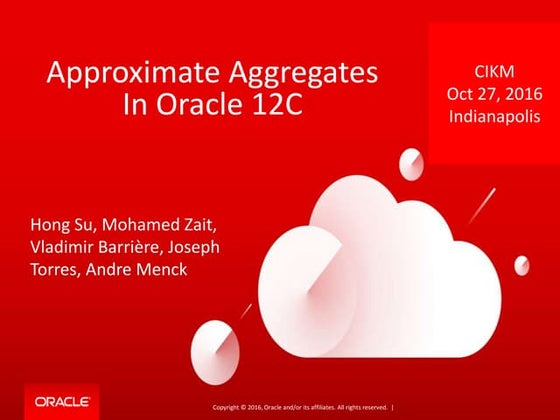 Approximate Aggregates In Oracle 12C

CIKM
Oct 27, 2016
Indianapolis

Hong Su, Mohamed Zait, Vladimir Barrière, Joseph Torres, Andre Menck

ORACLE

Copyright © 2016, Oracle and/or its affiliates. All rights reserved. |